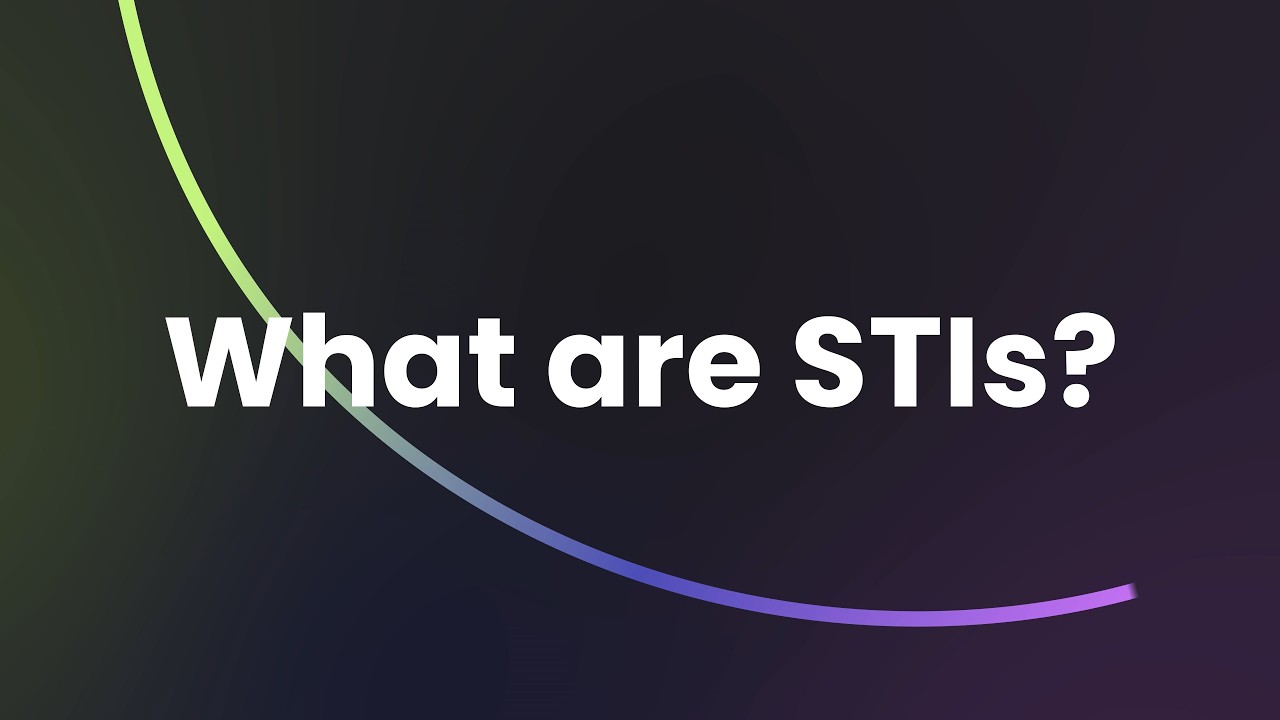 What are STIs?